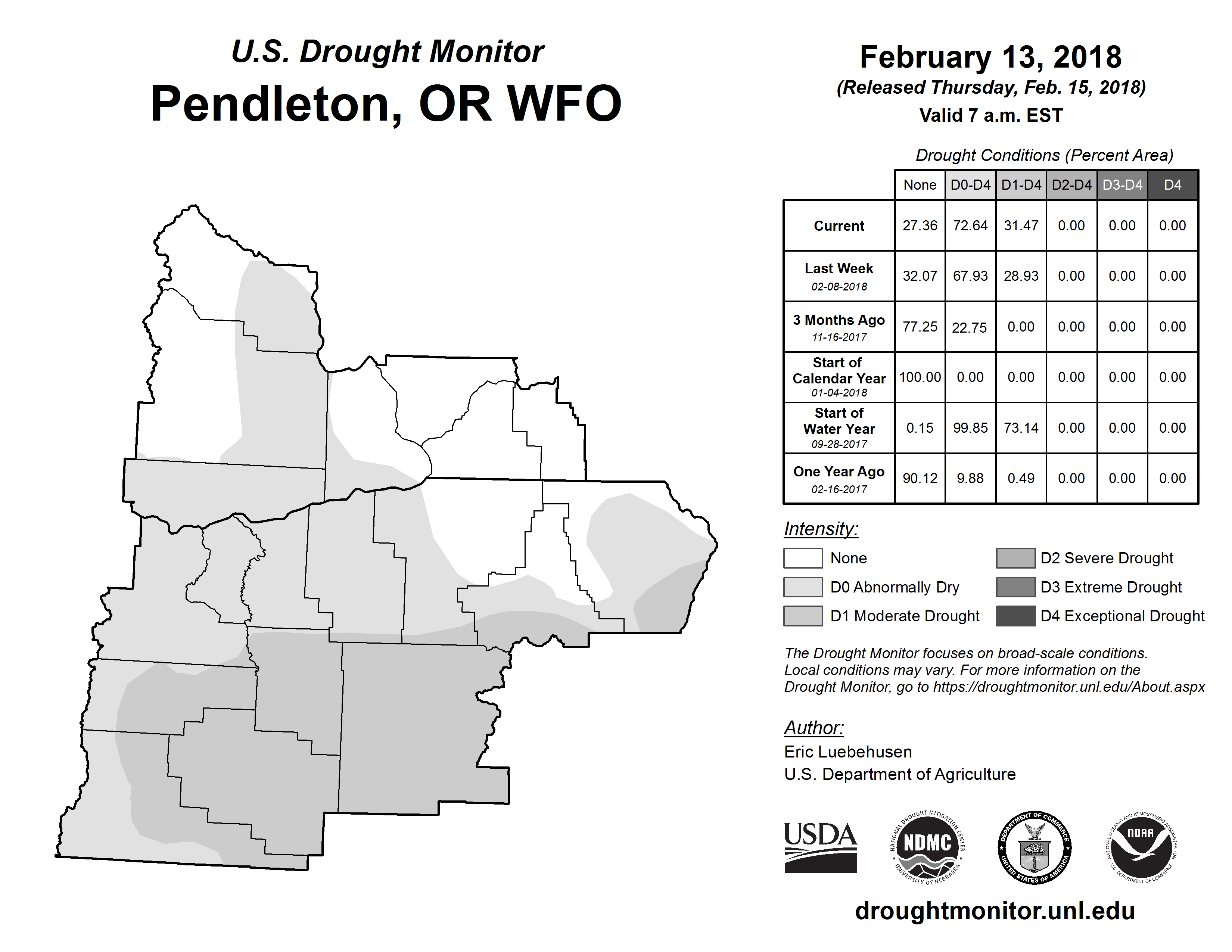 U.S. Drought Monitor
Pendleton, OR WFO

February 13, 2018
(Released Thursday, Feb. 15, 2018)
Valid 7 a.m. EST

Drought Conditions (Percent Area)

| | None | D0-D4 | D1-D4 | D2-D4 | D3-D4 | D4 |
|---|---|---|---|---|---|---|
| Current | 27.36 | 72.64 | 31.47 | 0.00 | 0.00 | 0.00 |
| Last Week 02-08-2018 | 32.07 | 67.93 | 28.93 | 0.00 | 0.00 | 0.00 |
| 3 Months Ago 11-16-2017 | 77.25 | 22.75 | 0.00 | 0.00 | 0.00 | 0.00 |
| Start of Calendar Year 01-04-2018 | 100.00 | 0.00 | 0.00 | 0.00 | 0.00 | 0.00 |
| Start of Water Year 09-28-2017 | 0.15 | 99.85 | 73.14 | 0.00 | 0.00 | 0.00 |
| One Year Ago 02-16-2017 | 90.12 | 9.88 | 0.49 | 0.00 | 0.00 | 0.00 |

Intensity:
None
D0 Abnormally Dry
D1 Moderate Drought
D2 Severe Drought
D3 Extreme Drought
D4 Exceptional Drought

The Drought Monitor focuses on broad-scale conditions. Local conditions may vary. For more information on the Drought Monitor, go to https://droughtmonitor.unl.edu/About.aspx

Author:
Eric Luebehusen
U.S. Department of Agriculture

USDA
NATIONAL DROUGHT MITIGATION CENTER NDMC UNIVERSITY OF NEBRASKA
DEPARTMENT OF COMMERCE UNITED STATES OF AMERICA
NATIONAL OCEANIC AND ATMOSPHERIC ADMINISTRATION NOAA U.S. DEPARTMENT OF COMMERCE

droughtmonitor.unl.edu